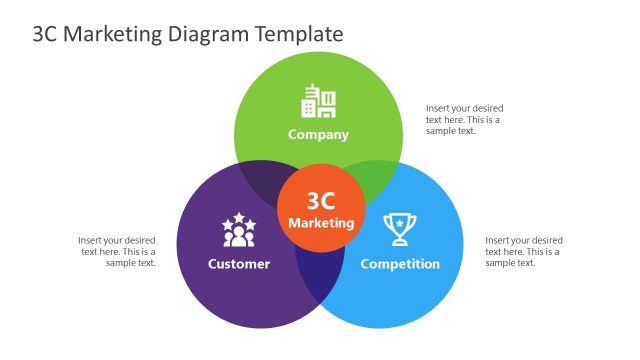 3C Marketing Diagram Template

Company

Insert your desired text here. This is a sample text.

3C Marketing

Insert your desired text here. This is a sample text.

Customer

Competition

Insert your desired text here. This is a sample text.